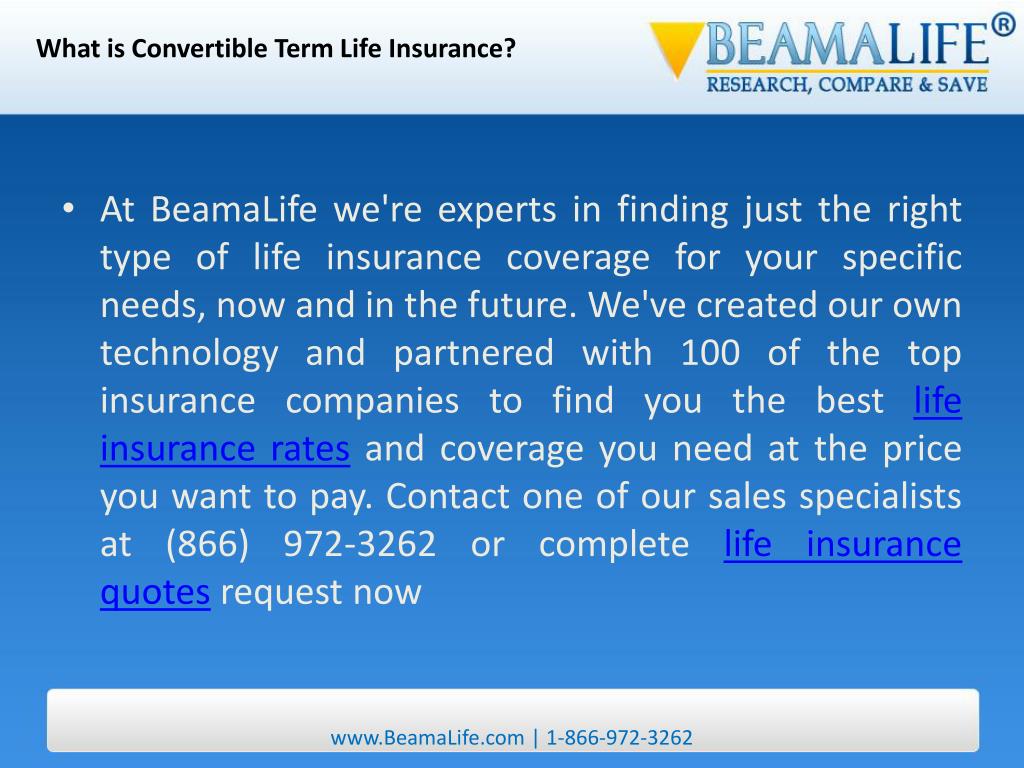 What is Convertible Term Life Insurance?

BEAMALIFE®
RESEARCH, COMPARE & SAVE

• At BeamaLife we're experts in finding just the right type of life insurance coverage for your specific needs, now and in the future. We've created our own technology and partnered with 100 of the top insurance companies to find you the best life insurance rates and coverage you need at the price you want to pay. Contact one of our sales specialists at (866) 972-3262 or complete life insurance quotes request now

www.BeamaLife.com | 1-866-972-3262